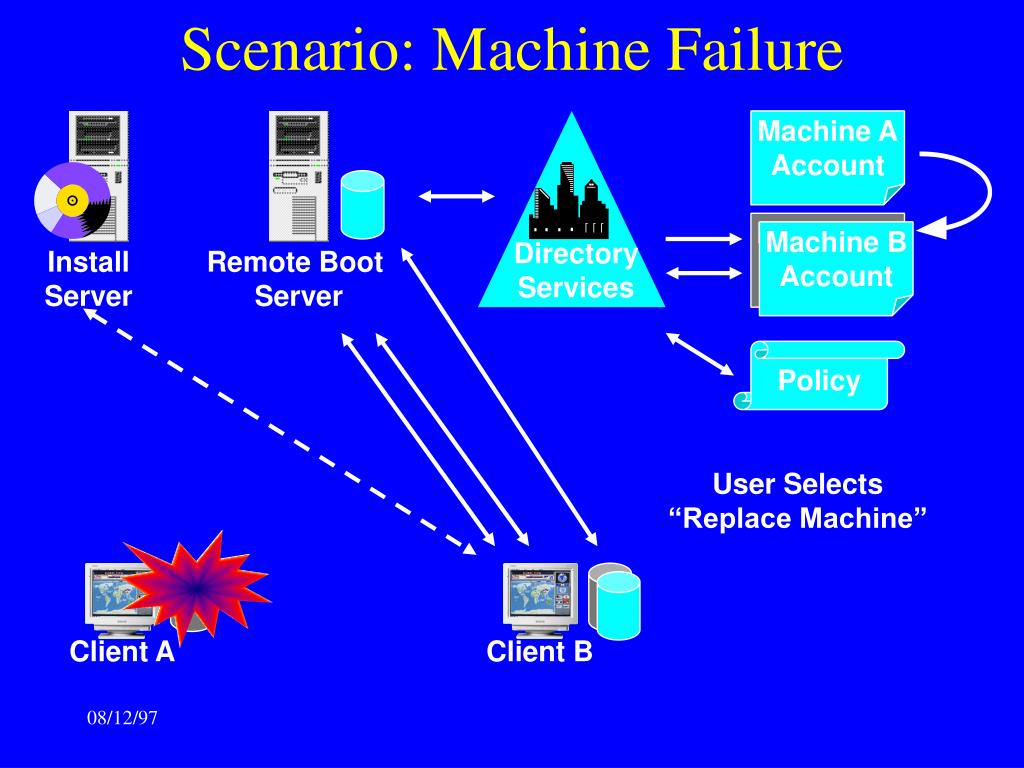 Scenario: Machine Failure

Install Server

Remote Boot Server

Directory Services

Machine A Account

Machine B Account

Policy

User Selects "Replace Machine"

Client A

Client B

08/12/97